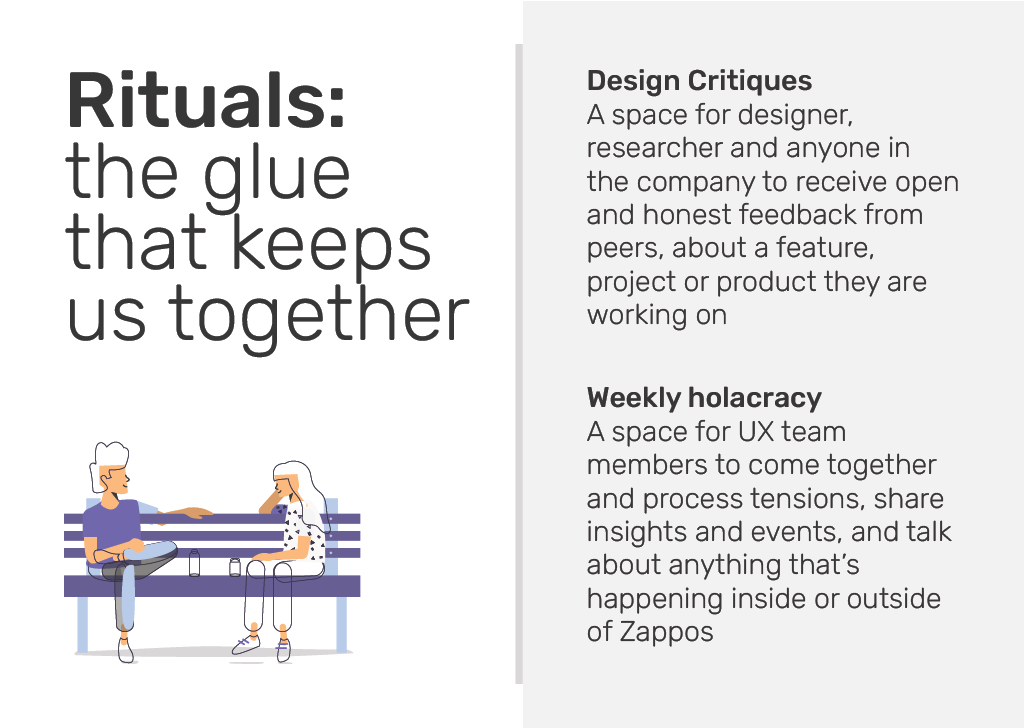 Rituals:
the glue that keeps us together

Design Critiques
A space for designer, researcher and anyone in the company to receive open and honest feedback from peers, about a feature, project or product they are working on

Weekly holacracy
A space for UX team members to come together and process tensions, share insights and events, and talk about anything that's happening inside or outside of Zappos